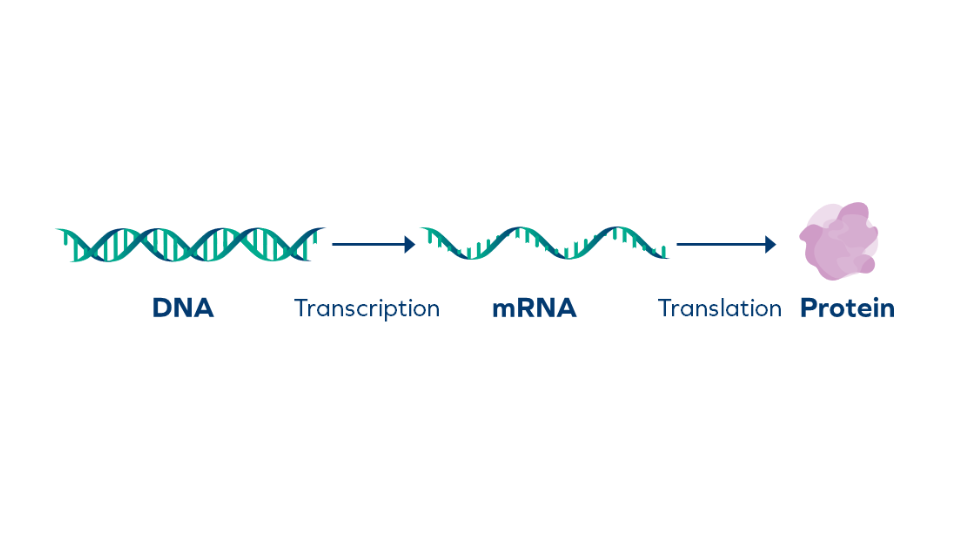 DNA Transcription mRNA Translation Protein